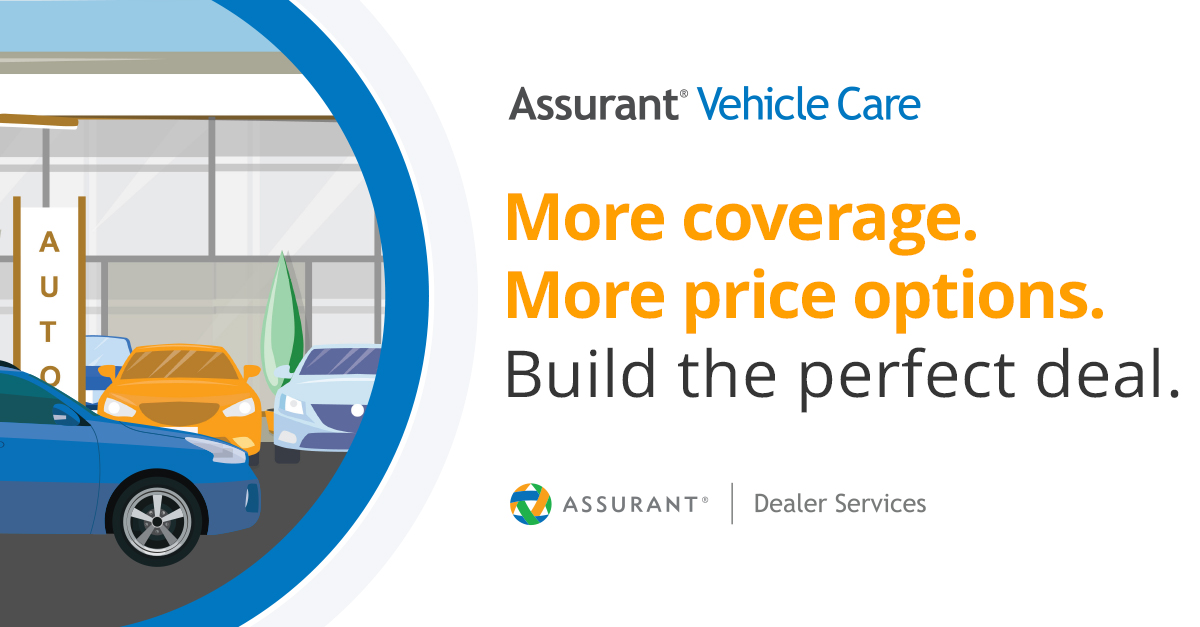 AUTO

Assurant® Vehicle Care

More coverage.
More price options.
Build the perfect deal.

ASSURANT® | Dealer Services